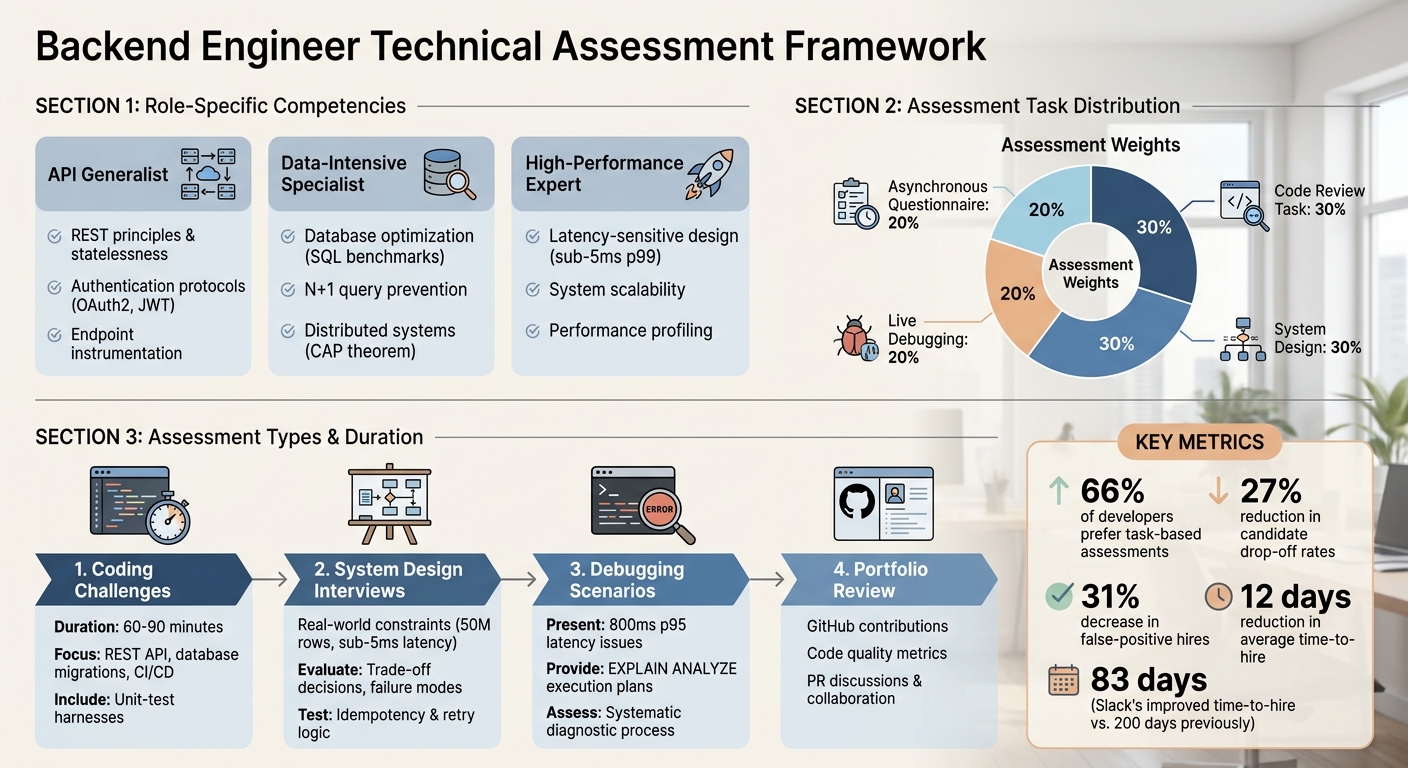 Backend Engineer Technical Assessment Framework

SECTION 1: Role-Specific Competencies

API Generalist
REST principles & statelessness
Authentication protocols (OAuth2, JWT)
Endpoint instrumentation

Data-Intensive Specialist
Database optimization (SQL benchmarks)
N+1 query prevention
Distributed systems (CAP theorem)

High-Performance Expert
Latency-sensitive design (sub-5ms p99)
System scalability
Performance profiling

SECTION 2: Assessment Task Distribution

Assessment Weights

Asynchronous Questionnaire: 20%
Code Review Task: 30%
Live Debugging: 20%
System Design: 30%

20%
30%
20%
30%
Assessment Weights

SECTION 3: Assessment Types & Duration

ERROR

1. Coding Challenges
Duration: 60-90 minutes
Focus: REST API, database migrations, CI/CD
Include: Unit-test harnesses

2. System Design Interviews
Real-world constraints (50M rows, sub-5ms latency)
Evaluate: Trade-off decisions, failure modes
Test: Idempotency & retry logic

3. Debugging Scenarios
Present: 800ms p95 latency issues
Provide: EXPLAIN ANALYZE execution plans
Assess: Systematic diagnostic process

4. Portfolio Review
GitHub contributions
Code quality metrics
PR discussions & collaboration

KEY METRICS
66% of developers prefer task-based assessments
27% reduction in candidate drop-off rates
31% decrease in false-positive hires
12 days reduction in average time-to-hire
83 days (Slack's improved time-to-hire vs. 200 days previously)